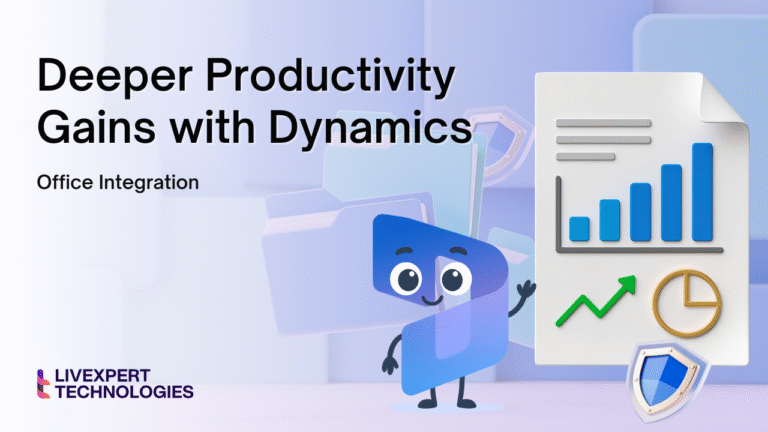 Deeper Productivity Gains with Dynamics

Office Integration

LIVEXPERT TECHNOLOGIES